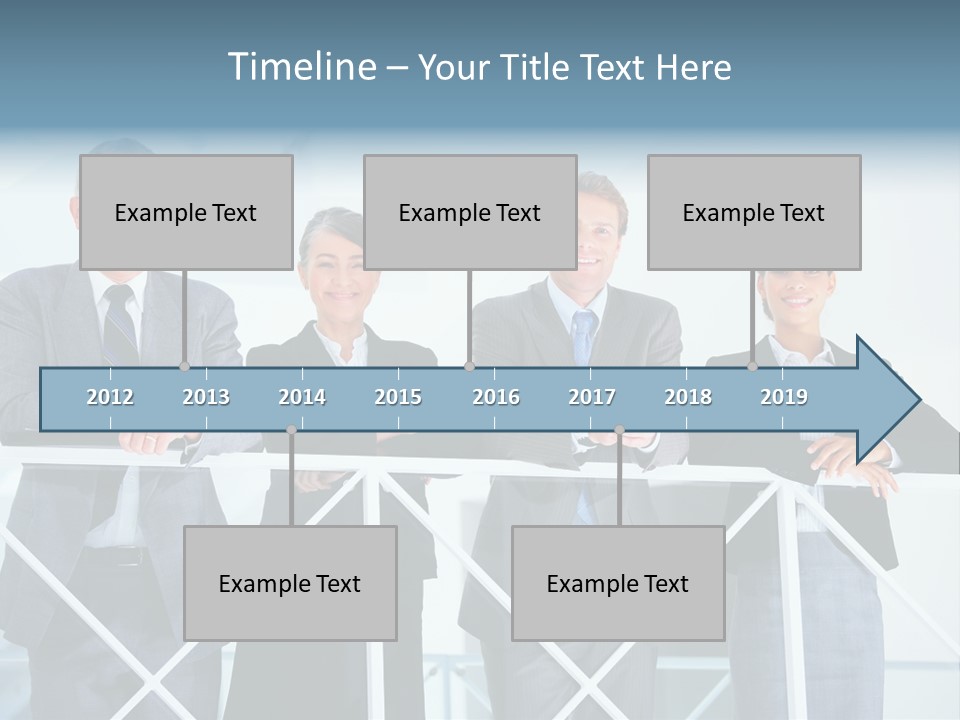 Timeline – Your Title Text Here

Example Text

Example Text

Example Text

2012 2013 2014 2015 2016 2017 2018 2019

Example Text

Example Text